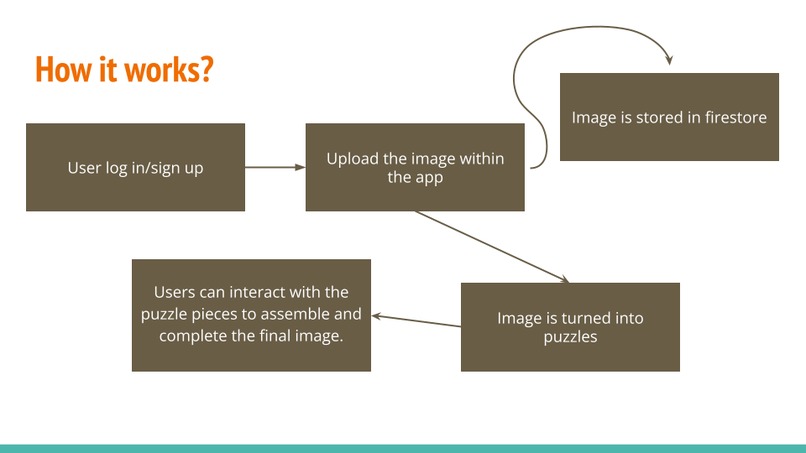 How it works?

User log in/sign up

Upload the image within the app

Image is stored in firestore

Image is turned into puzzles

Users can interact with the puzzle pieces to assemble and complete the final image.